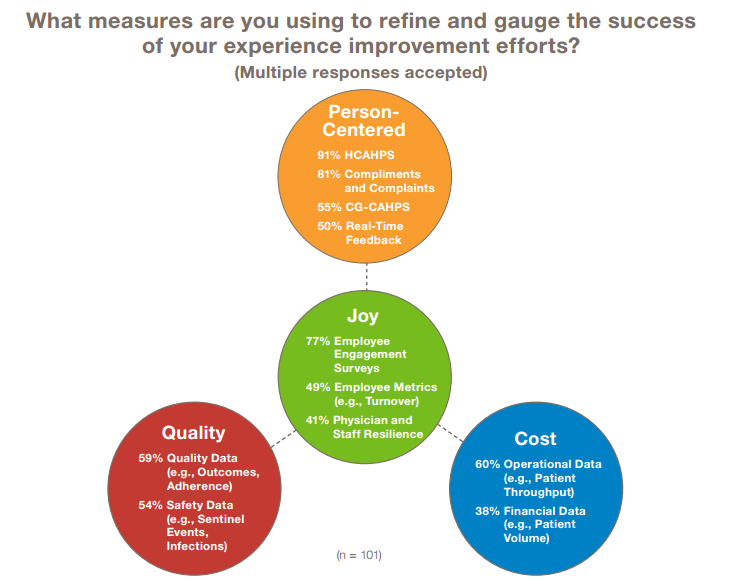 What measures are you using to refine and gauge the success of your experience improvement efforts?
(Multiple responses accepted)

Person-Centered
91% HCAHPS
81% Compliments and Complaints
55% CG-CAHPS
50% Real-Time Feedback

Joy
77% Employee Engagement Surveys
49% Employee Metrics (e.g., Turnover)
41% Physician and Staff Resilience

Quality
59% Quality Data (e.g., Outcomes, Adherence)
54% Safety Data (e.g., Sentinel Events, Infections)

Cost
60% Operational Data (e.g., Patient Throughput)
38% Financial Data (e.g., Patient Volume)

(n = 101)